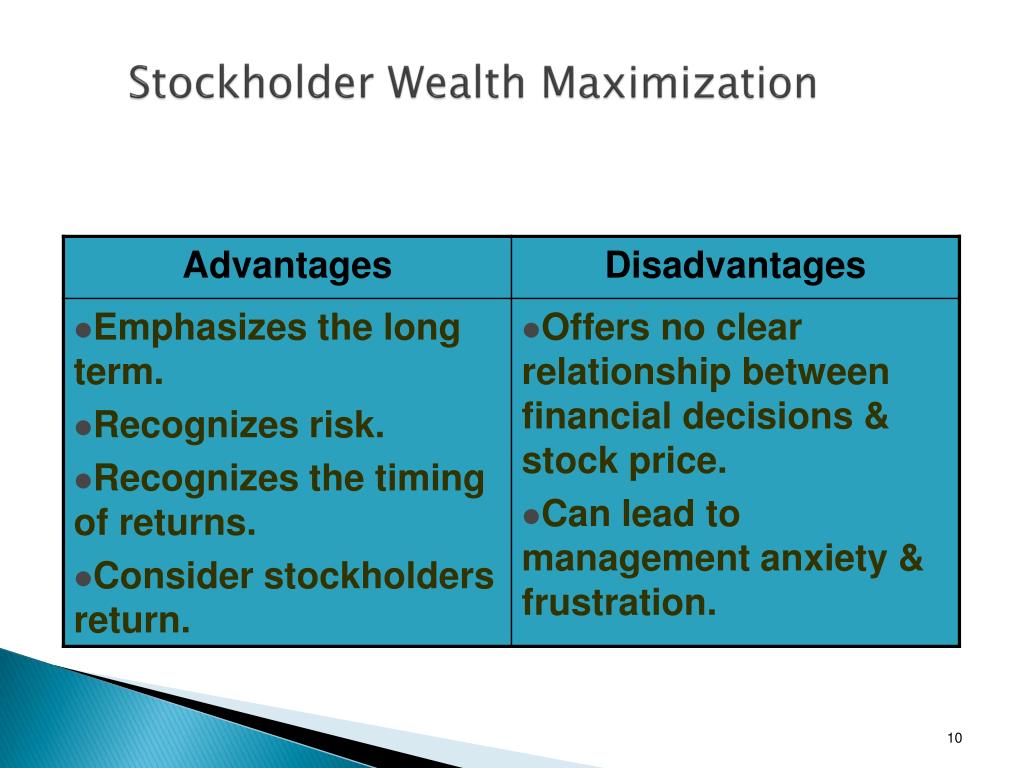 Stockholder Wealth Maximization

| Advantages | Disadvantages |
|---|---|
| ●Emphasizes the long term. ●Recognizes risk. ●Recognizes the timing of returns. ●Consider stockholders return. | ●Offers no clear relationship between financial decisions & stock price. ●Can lead to management anxiety & frustration. |

10